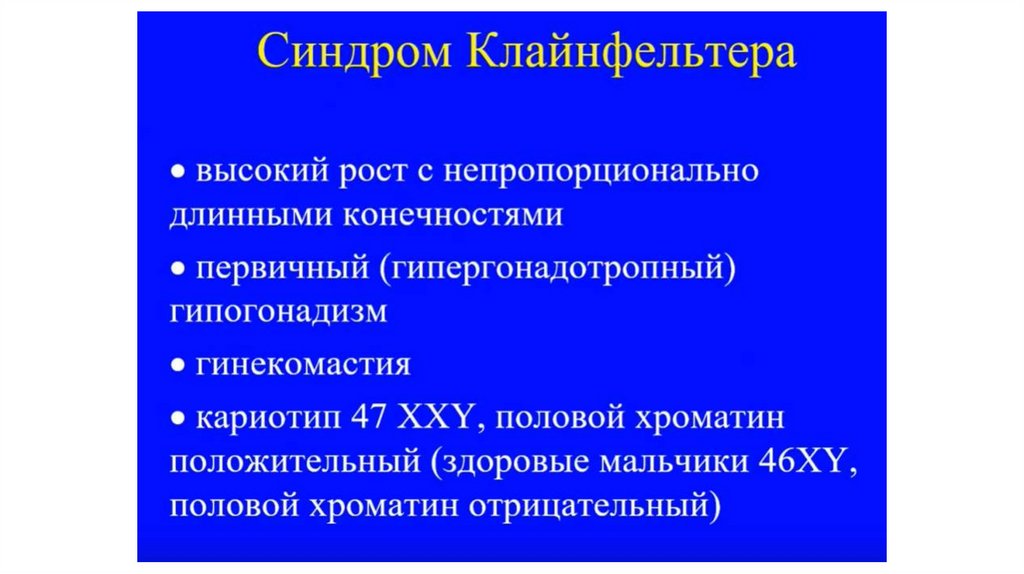 Синдром Клайнфельтера

• высокий рост с непропорционально длинными конечностями

• первичный (гипергонадотропный) гипогонадизм

• гинекомастия

• кариотип 47 XXY, половой хроматин положительный (здоровые мальчики 46XY, половой хроматин отрицательный)